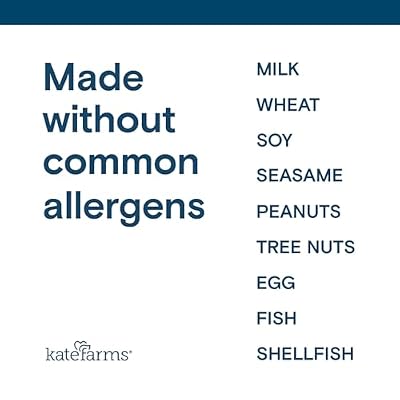 Made without common allergens

kate farms®

MILK

WHEAT

SOY

SEASAME

PEANUTS

TREE NUTS

EGG

FISH

SHELLFISH